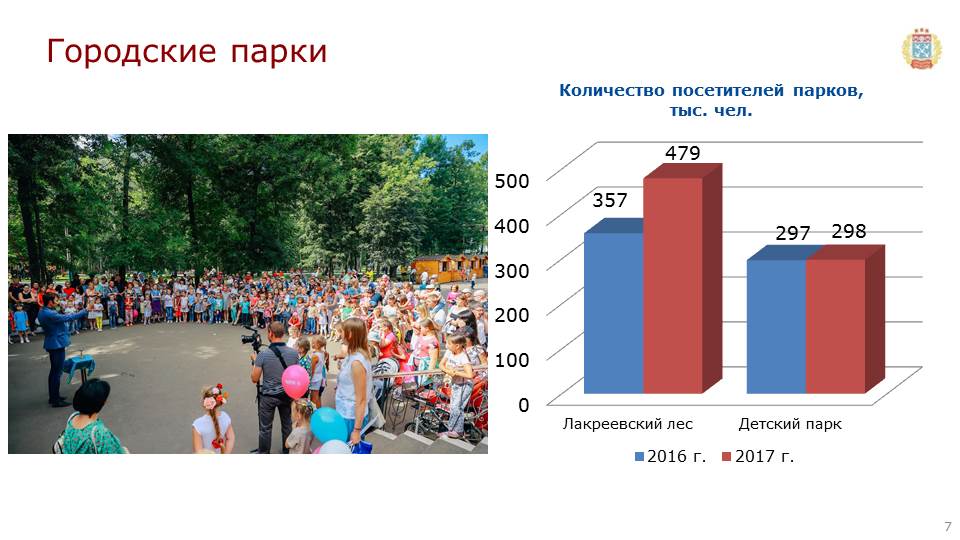 Городские парки

Количество посетителей парков, тыс. чел.

500
400
300
200
100
0

357
479
297
298

Лакреевский лес
Детский парк

2016 г.
2017 г.

7